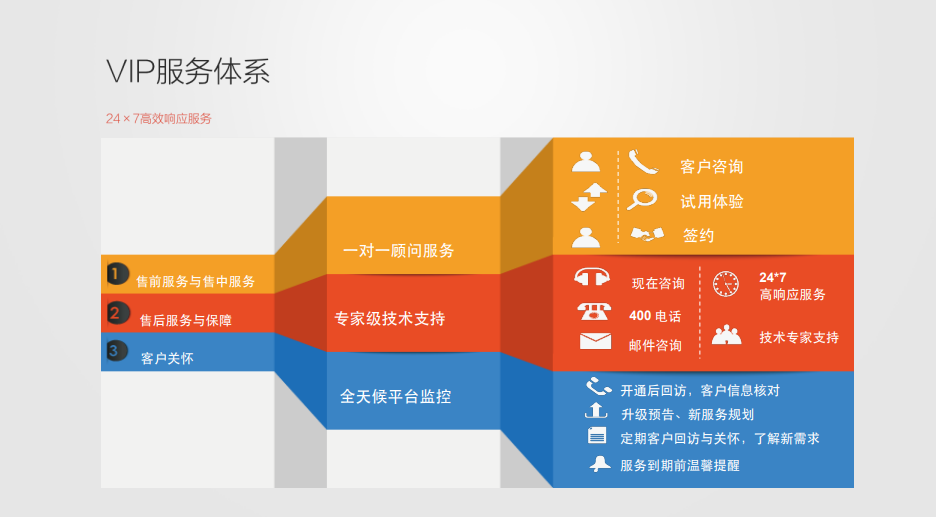 VIP服务体系

24×7高效响应服务

1 售前服务与售中服务
2 售后服务与保障
3 客户关怀

一对一顾问服务
专家级技术支持
全天候平台监控

客户咨询
试用体验
签约

现在咨询
400 电话
邮件咨询
24*7
高响应服务
技术专家支持

开通后回访，客户信息核对
升级预告、新服务规划
定期客户回访与关怀，了解新需求
服务到期前温馨提醒